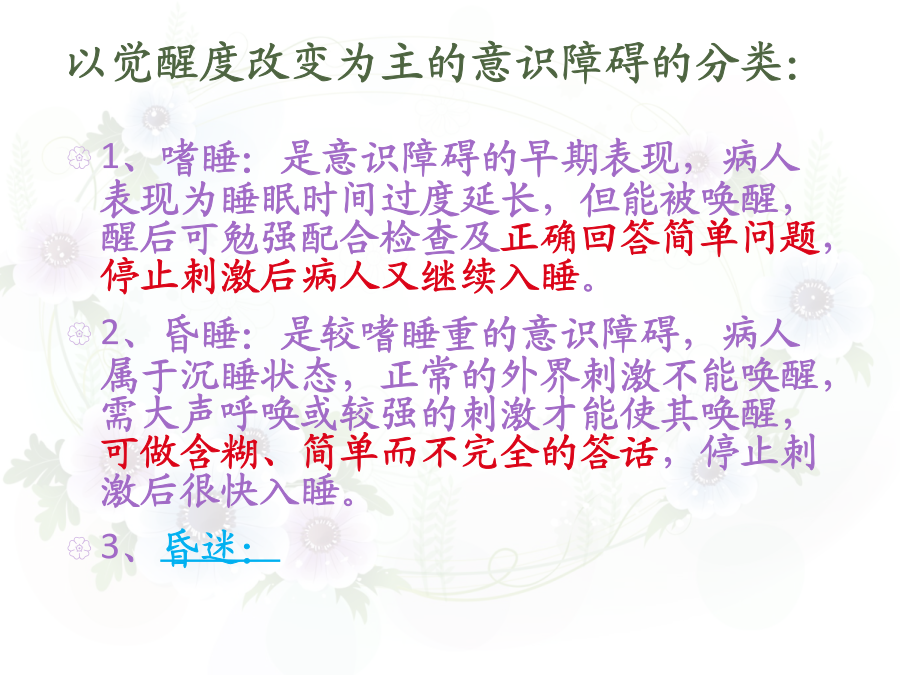 以觉醒度改变为主的意识障碍的分类:

1、嗜睡:是意识障碍的早期表现,病人表现为睡眠时间过度延长,但能被唤醒,醒后可勉强配合检查及正确回答简单问题,停止刺激后病人又继续入睡。

2、昏睡:是较嗜睡重的意识障碍,病人属于沉睡状态,正常的外界刺激不能唤醒,需大声呼唤或较强的刺激才能使其唤醒,可做含糊、简单而不完全的答话,停止刺激后很快入睡。

3、昏迷: